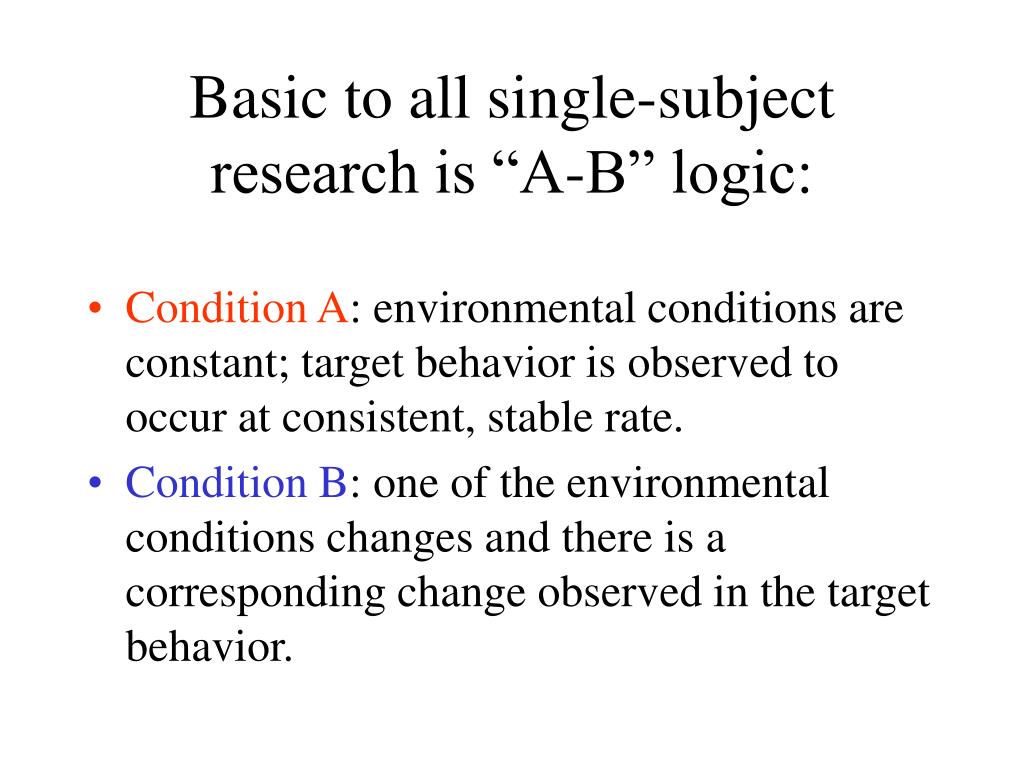 Basic to all single-subject research is “A-B” logic:

• Condition A: environmental conditions are constant; target behavior is observed to occur at consistent, stable rate.

• Condition B: one of the environmental conditions changes and there is a corresponding change observed in the target behavior.